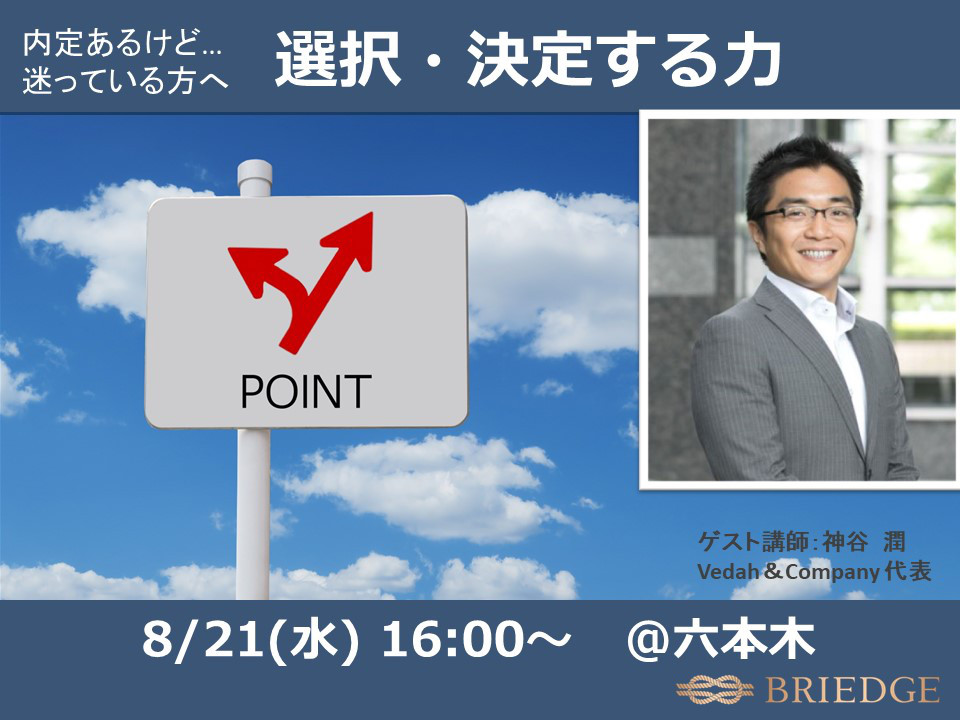 内定あるけど…
迷っている方へ

選択・決定する力

POINT

ゲスト講師:神谷 潤
Vedah＆Company 代表

8/21(水) 16:00～　@六本木

BRIEDGE